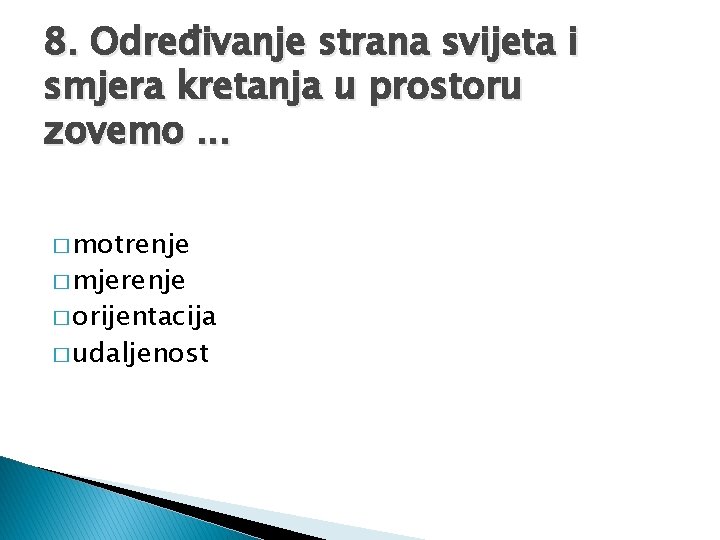 8. Određivanje strana svijeta i smjera kretanja u prostoru zovemo …

□ motrenje
□ mjerenje
□ orijentacija
□ udaljenost